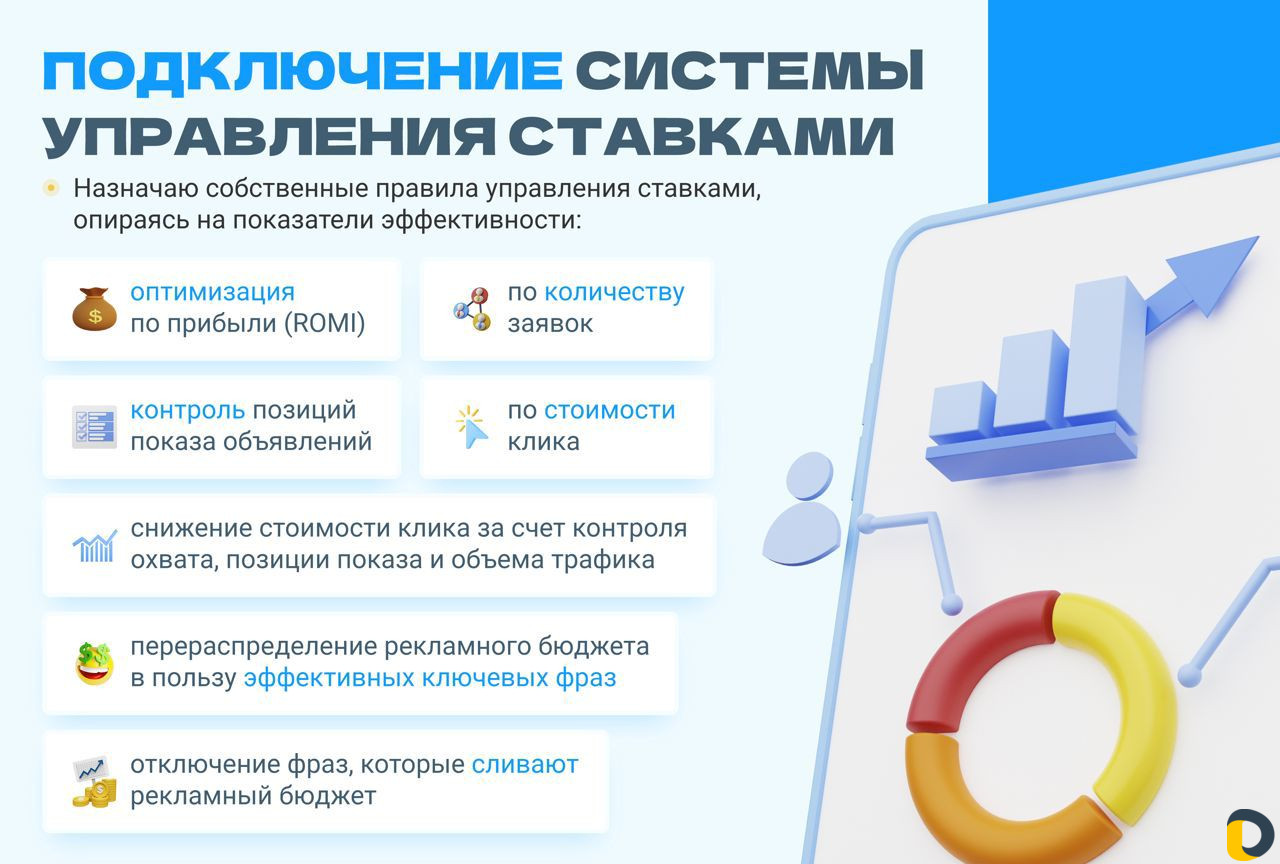 ПОДКЛЮЧЕНИЕ СИСТЕМЫ УПРАВЛЕНИЯ СТАВКАМИ

Назначаю собственные правила управления ставками, опираясь на показатели эффективности:

оптимизация по прибыли (ROMI)

по количеству заявок

контроль позиций показа объявлений

по стоимости клика

снижение стоимости клика за счет контроля охвата, позиции показа и объема трафика

перераспределение рекламного бюджета в пользу эффективных ключевых фраз

отключение фраз, которые сливают рекламный бюджет